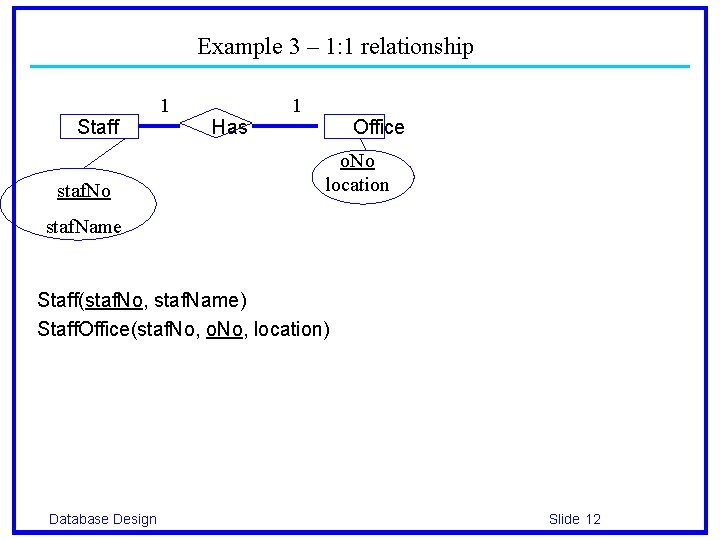 Example 3 – 1:1 relationship

1 1

Staff Has Office

stafNo

stafName

oNo
location

Staff(stafNo, stafName)
StaffOffice(stafNo, oNo, location)

Database Design

Slide 12